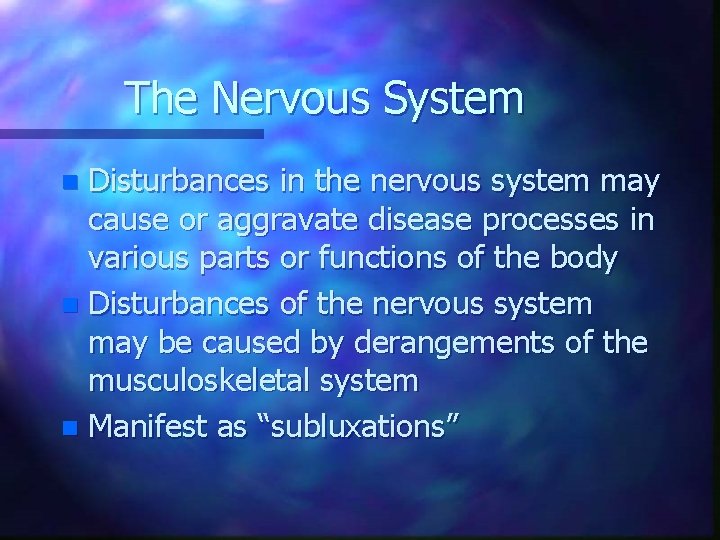 The Nervous System

- Disturbances in the nervous system may cause or aggravate disease processes in various parts or functions of the body
- Disturbances of the nervous system may be caused by derangements of the musculoskeletal system
- Manifest as “subluxations”